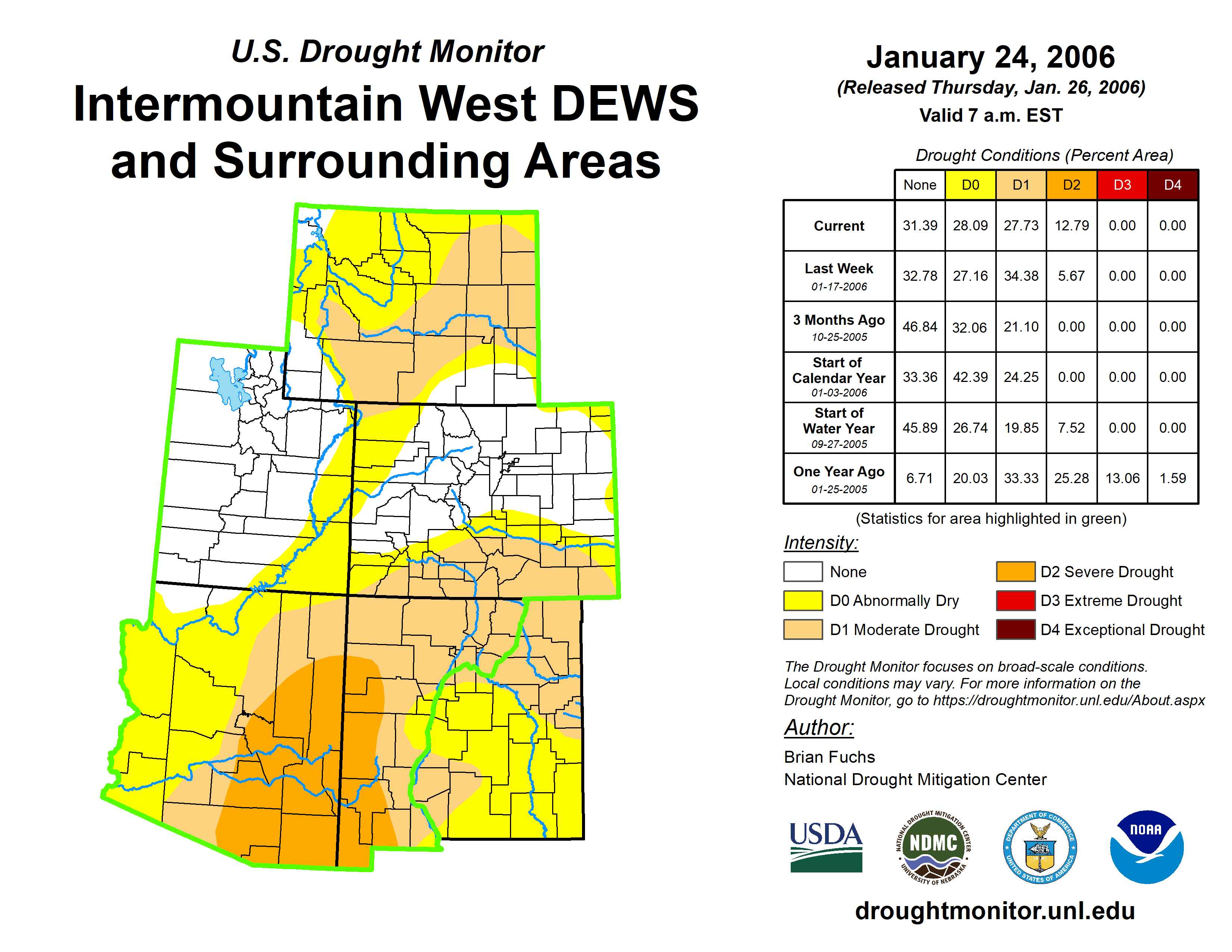 U.S. Drought Monitor

Intermountain West DEWS and Surrounding Areas

January 24, 2006
(Released Thursday, Jan. 26, 2006)
Valid 7 a.m. EST

Drought Conditions (Percent Area)

| | None | D0 | D1 | D2 | D3 | D4 |
|---|---|---|---|---|---|---|
| Current | 31.39 | 28.09 | 27.73 | 12.79 | 0.00 | 0.00 |
| Last Week 01-17-2006 | 32.78 | 27.16 | 34.38 | 5.67 | 0.00 | 0.00 |
| 3 Months Ago 10-25-2005 | 46.84 | 32.06 | 21.10 | 0.00 | 0.00 | 0.00 |
| Start of Calendar Year 01-03-2006 | 33.36 | 42.39 | 24.25 | 0.00 | 0.00 | 0.00 |
| Start of Water Year 09-27-2005 | 45.89 | 26.74 | 19.85 | 7.52 | 0.00 | 0.00 |
| One Year Ago 01-25-2005 | 6.71 | 20.03 | 33.33 | 25.28 | 13.06 | 1.59 |

(Statistics for area highlighted in green)

Intensity:
None
D0 Abnormally Dry
D1 Moderate Drought
D2 Severe Drought
D3 Extreme Drought
D4 Exceptional Drought

The Drought Monitor focuses on broad-scale conditions. Local conditions may vary. For more information on the Drought Monitor, go to https://droughtmonitor.unl.edu/About.aspx

Author:
Brian Fuchs
National Drought Mitigation Center

USDA
NATIONAL DROUGHT MITIGATION CENTER NDMC UNIVERSITY OF NEBRASKA
DEPARTMENT OF COMMERCE UNITED STATES OF AMERICA
NOAA

droughtmonitor.unl.edu